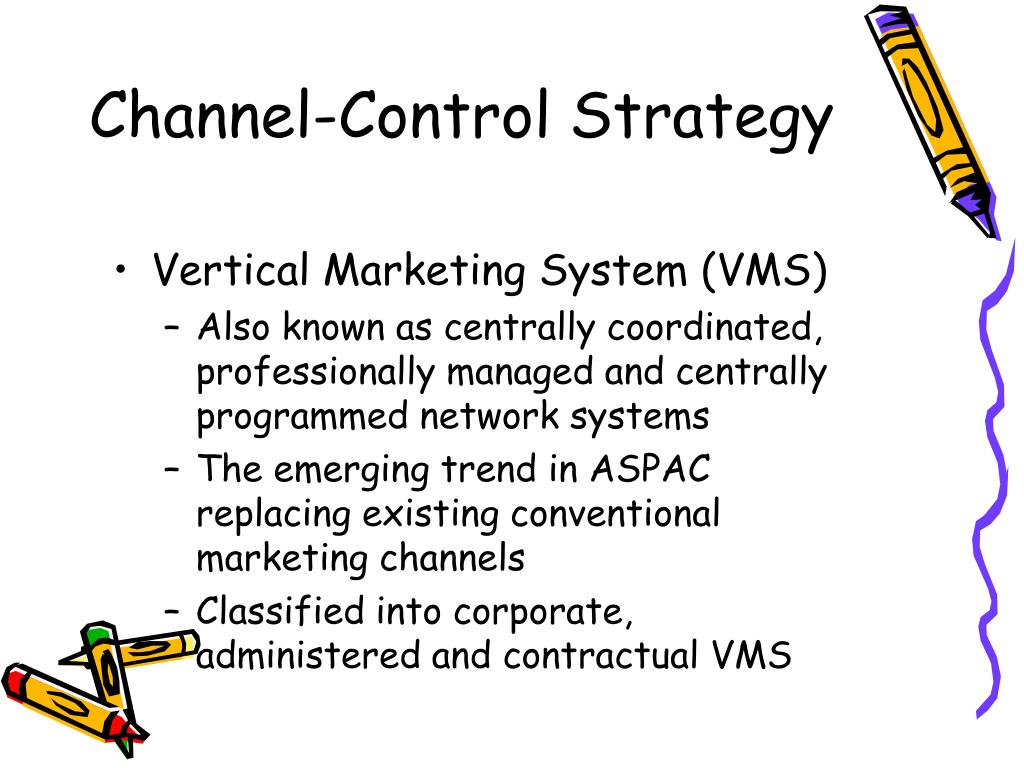 Channel-Control Strategy

• Vertical Marketing System (VMS)
– Also known as centrally coordinated, professionally managed and centrally programmed network systems
– The emerging trend in ASPAC replacing existing conventional marketing channels
– Classified into corporate, administered and contractual VMS